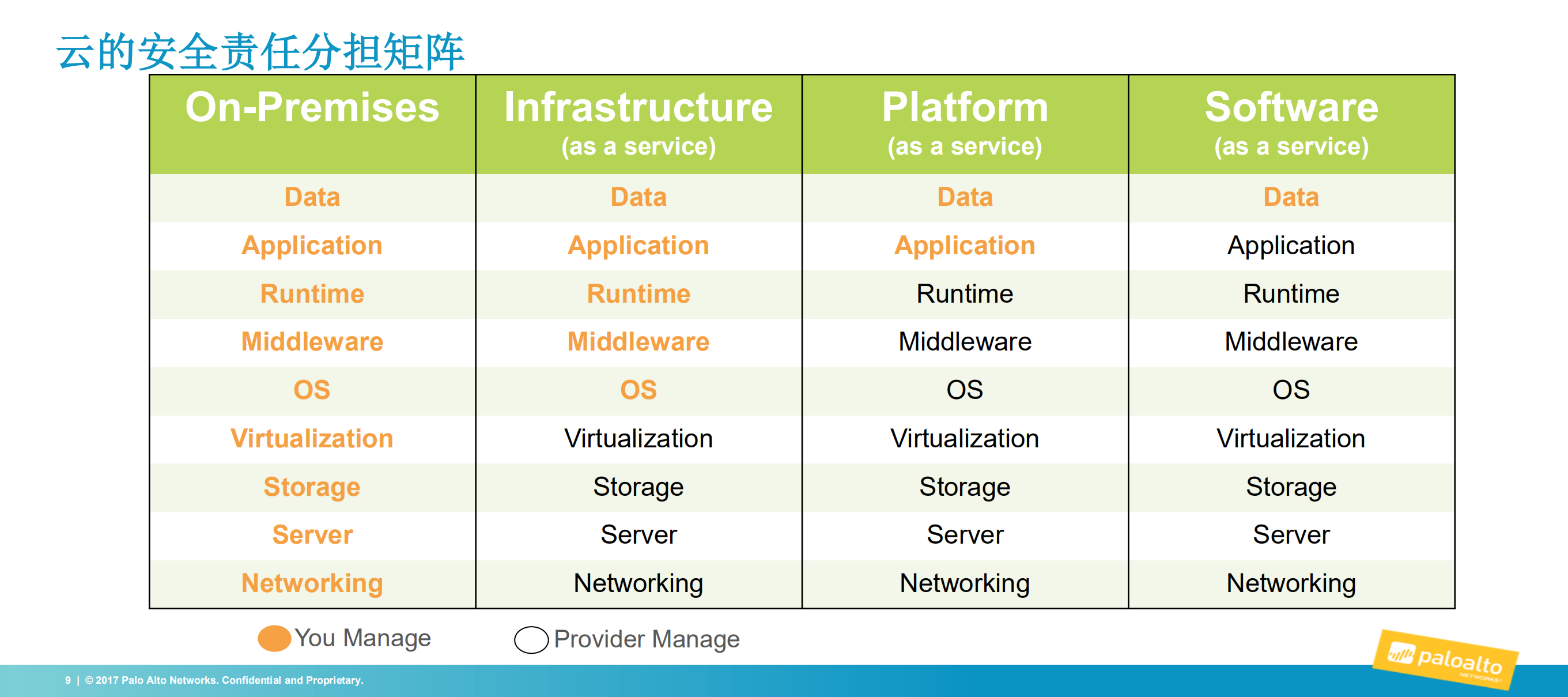 云的安全责任分担矩阵

| On-Premises | Infrastructure (as a service) | Platform (as a service) | Software (as a service) |
|---|---|---|---|
| Data | Data | Data | Data |
| Application | Application | Application | Application |
| Runtime | Runtime | Runtime | Runtime |
| Middleware | Middleware | Middleware | Middleware |
| OS | OS | OS | OS |
| Virtualization | Virtualization | Virtualization | Virtualization |
| Storage | Storage | Storage | Storage |
| Server | Server | Server | Server |
| Networking | Networking | Networking | Networking |

You Manage
Provider Manage

9 | © 2017 Palo Alto Networks. Confidential and Proprietary.

paloalto NETWORKS